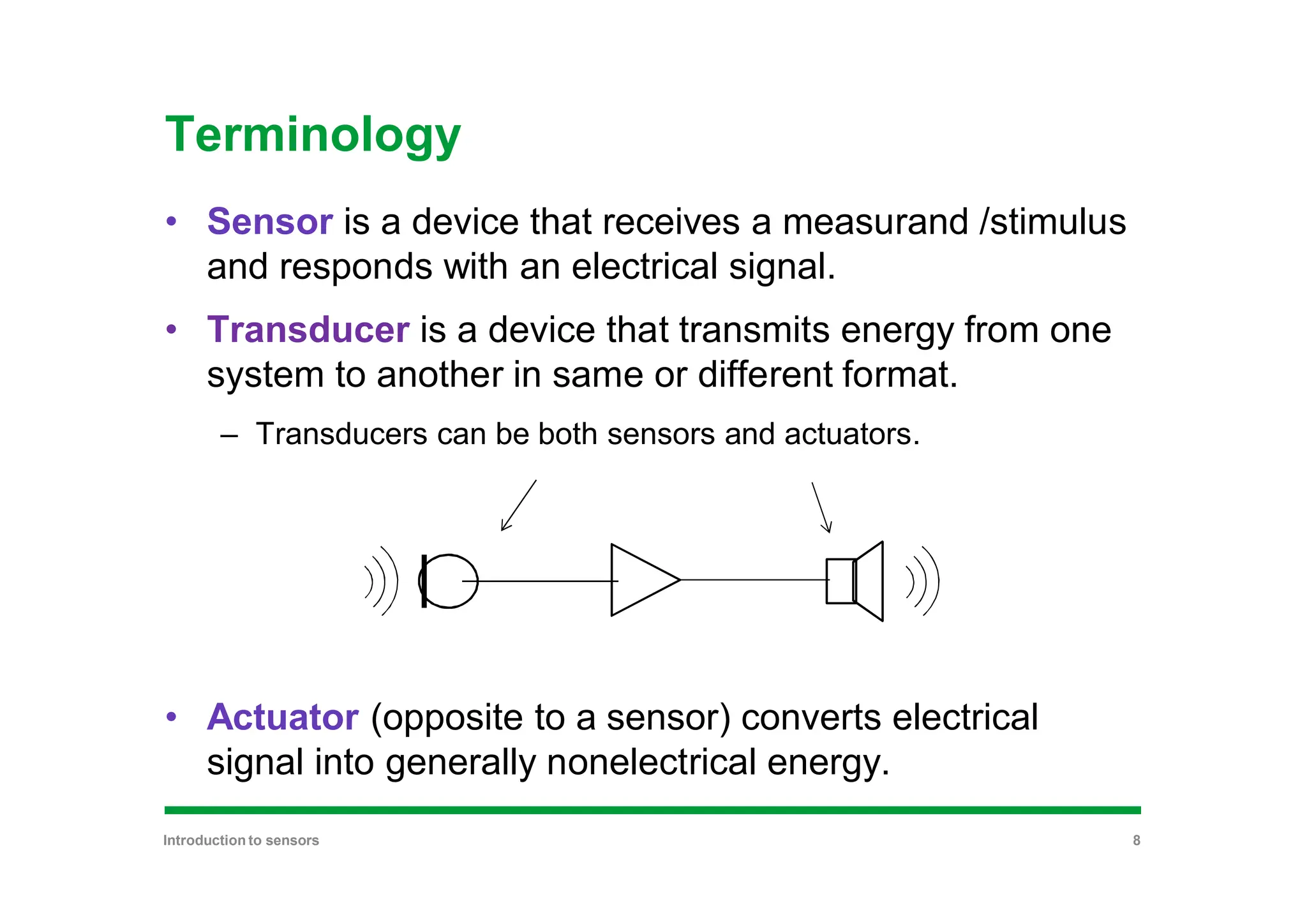 Terminology

• Sensor is a device that receives a measurand /stimulus and responds with an electrical signal.

• Transducer is a device that transmits energy from one system to another in same or different format.

– Transducers can be both sensors and actuators.

• Actuator (opposite to a sensor) converts electrical signal into generally nonelectrical energy.

Introduction to sensors

8